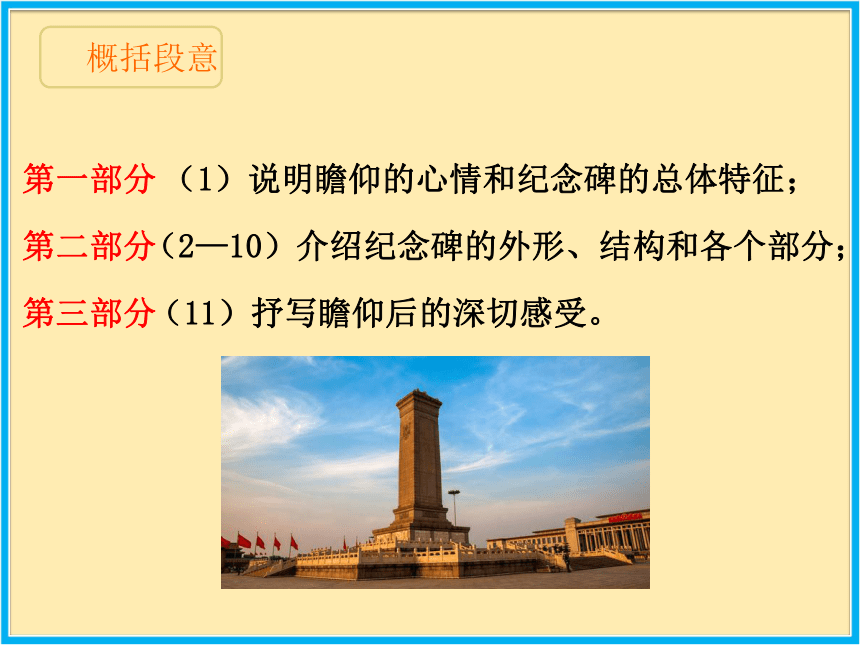 概括段意

第一部分（1）说明瞻仰的心情和纪念碑的总体特征；

第二部分（2—10）介绍纪念碑的外形、结构和各个部分；

第三部分（11）抒写瞻仰后的深切感受。